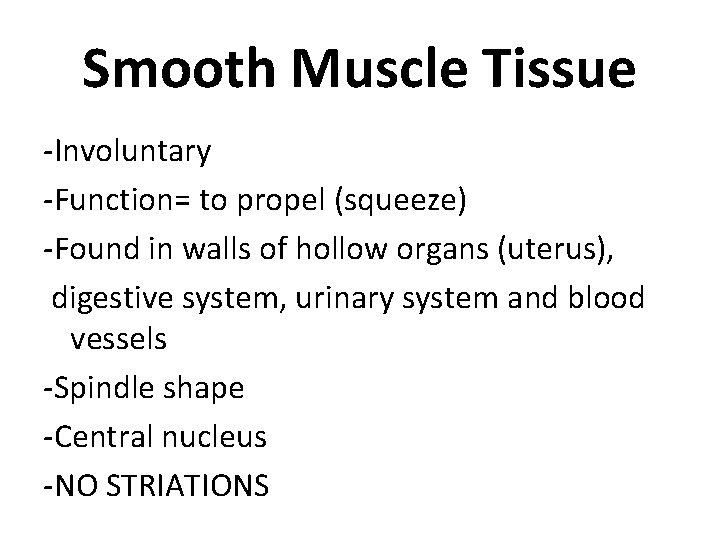 Smooth Muscle Tissue

-Involuntary

-Function= to propel (squeeze)

-Found in walls of hollow organs (uterus), digestive system, urinary system and blood vessels

-Spindle shape

-Central nucleus

-NO STRIATIONS